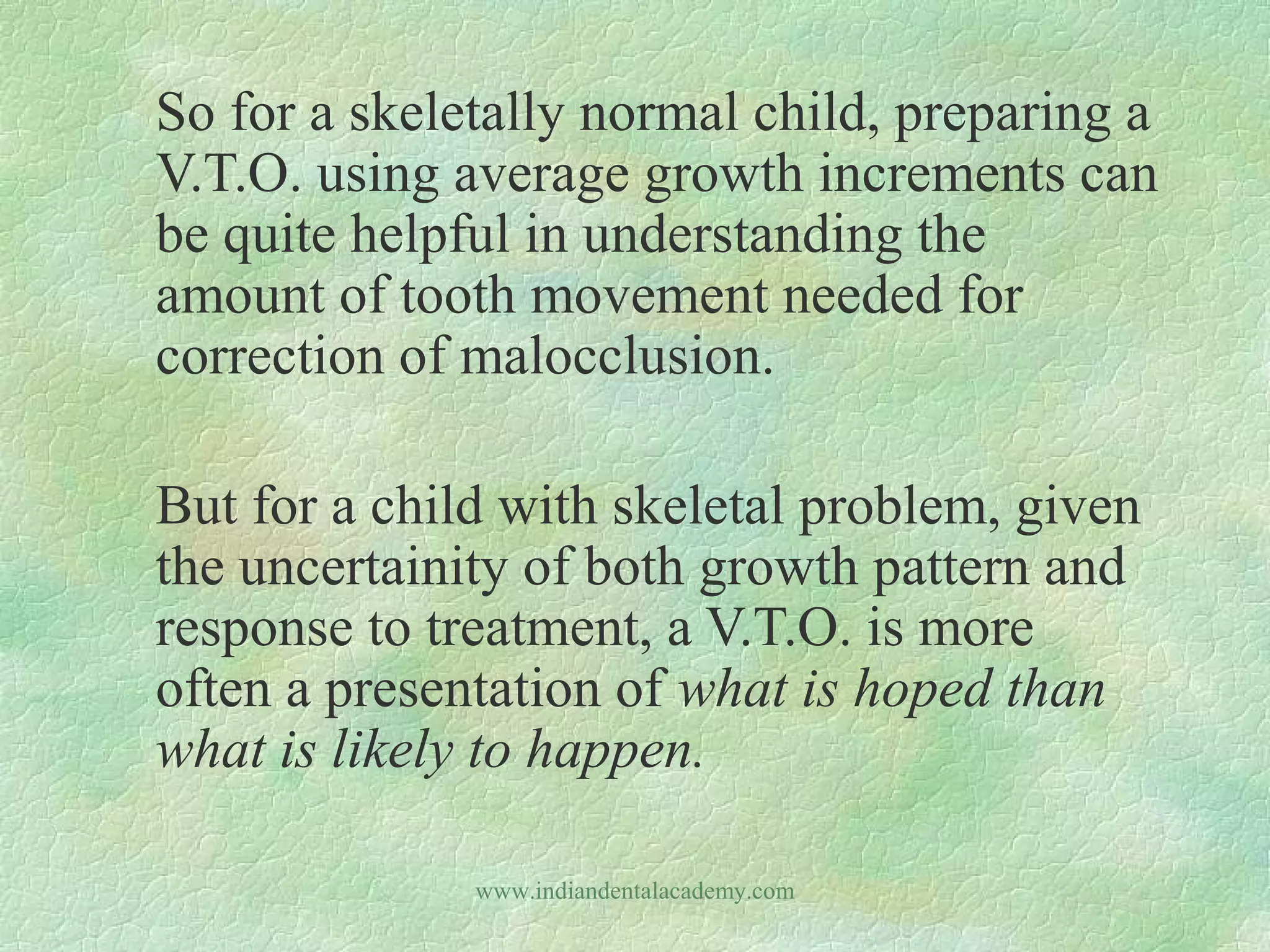 So for a skeletally normal child, preparing a V.T.O. using average growth increments can be quite helpful in understanding the amount of tooth movement needed for correction of malocclusion.

But for a child with skeletal problem, given the uncertainity of both growth pattern and response to treatment, a V.T.O. is more often a presentation of what is hoped than what is likely to happen.

www.indiandentalacademy.com